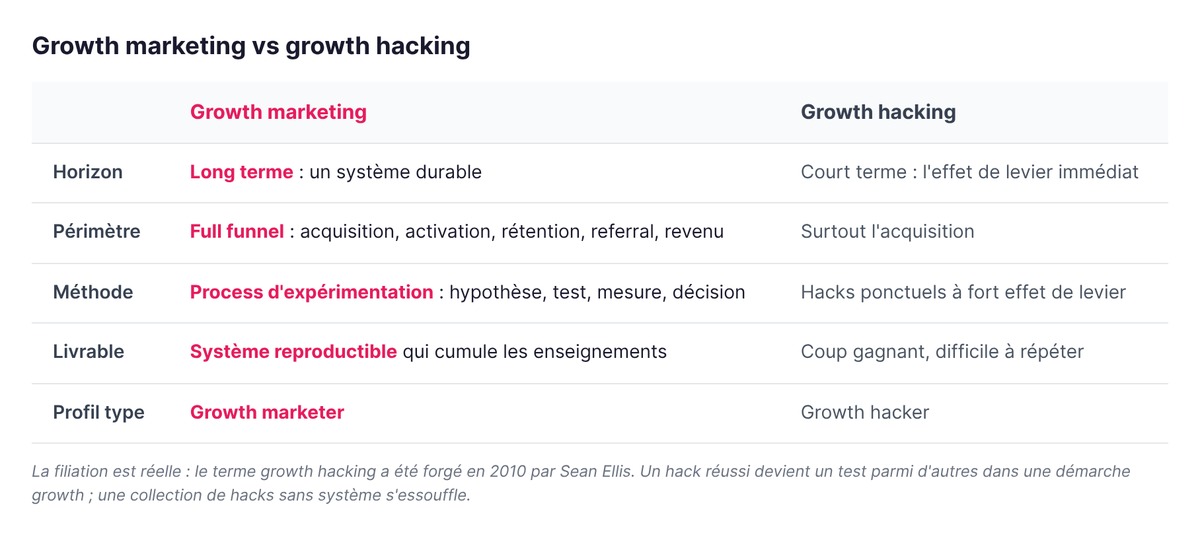 Growth marketing vs growth hacking

|  | Growth marketing | Growth hacking |
|---|---|---|
| Horizon | Long terme : un système durable | Court terme : l'effet de levier immédiat |
| Périmètre | Full funnel : acquisition, activation, rétention, referral, revenu | Surtout l'acquisition |
| Méthode | Process d'expérimentation : hypothèse, test, mesure, décision | Hacks ponctuels à fort effet de levier |
| Livrable | Système reproductible qui cumule les enseignements | Coup gagnant, difficile à répéter |
| Profil type | Growth marketer | Growth hacker |

La filiation est réelle : le terme growth hacking a été forgé en 2010 par Sean Ellis. Un hack réussi devient un test parmi d'autres dans une démarche growth ; une collection de hacks sans système s'essouffle.